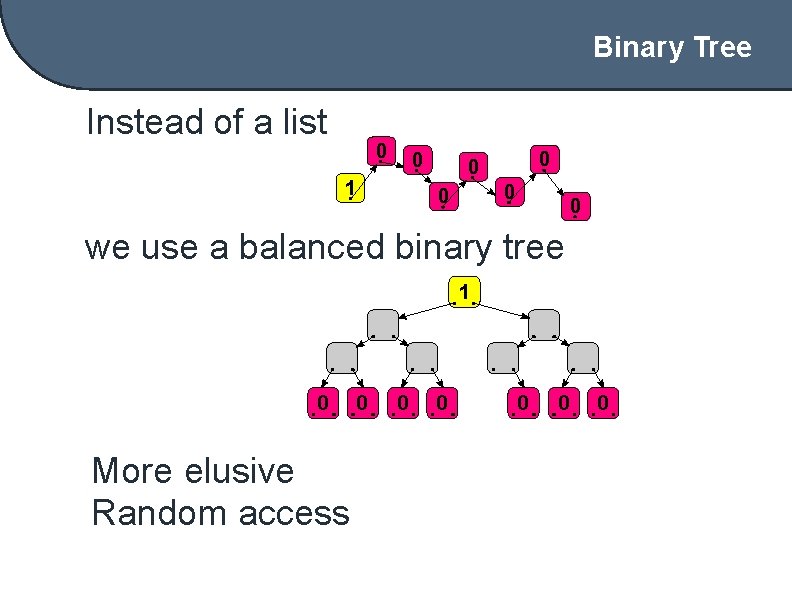 Binary Tree

Instead of a list

1 0 0 0 0 0 0 0

we use a balanced binary tree

1

0 0 0 0 0 0 0

More elusive
Random access